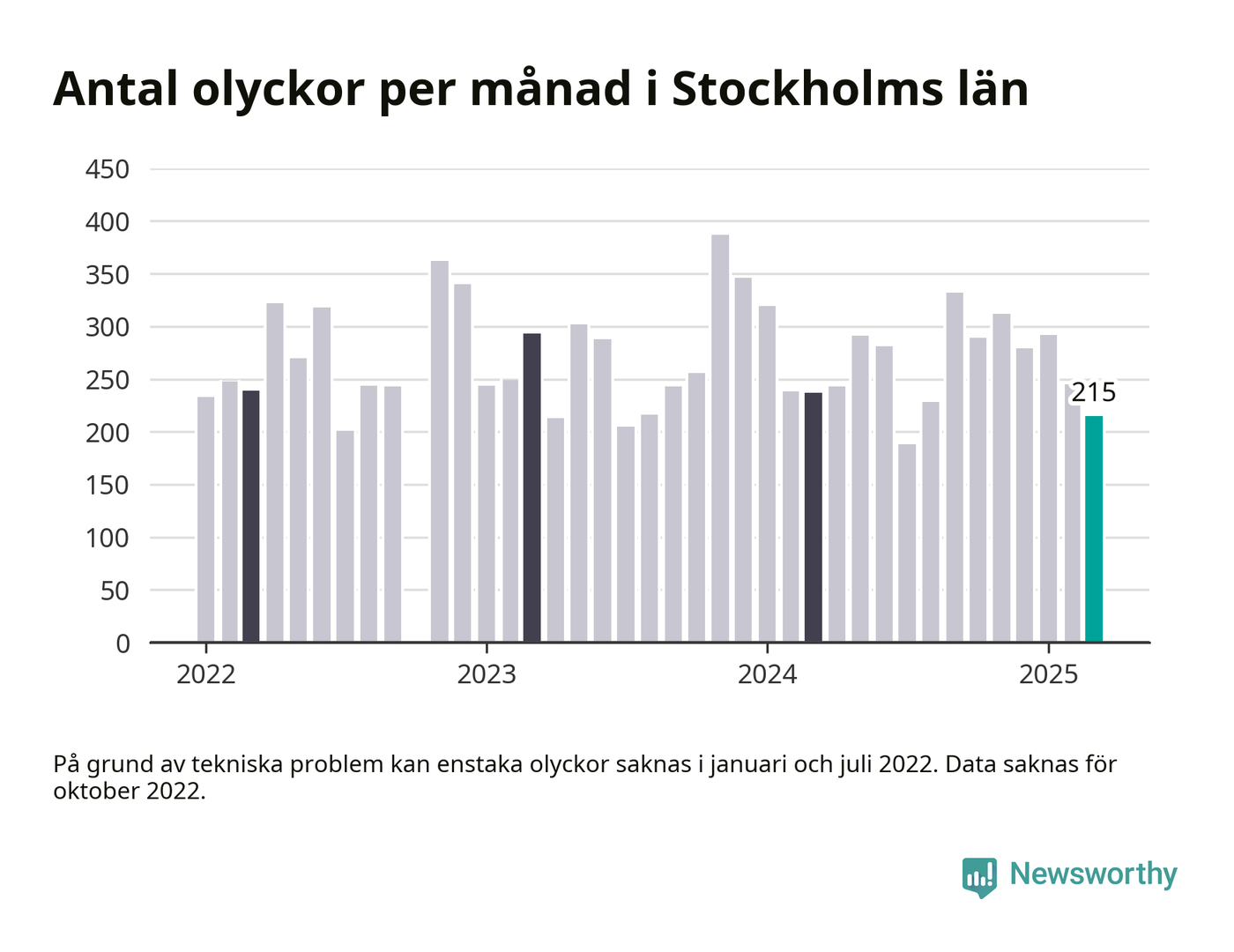 Antal olyckor per månad i Stockholms län

450
400
350
300
250
200
150
100
50
0

215

2022
2023
2024
2025

På grund av tekniska problem kan enstaka olyckor saknas i januari och juli 2022. Data saknas för oktober 2022.

Newsworthy